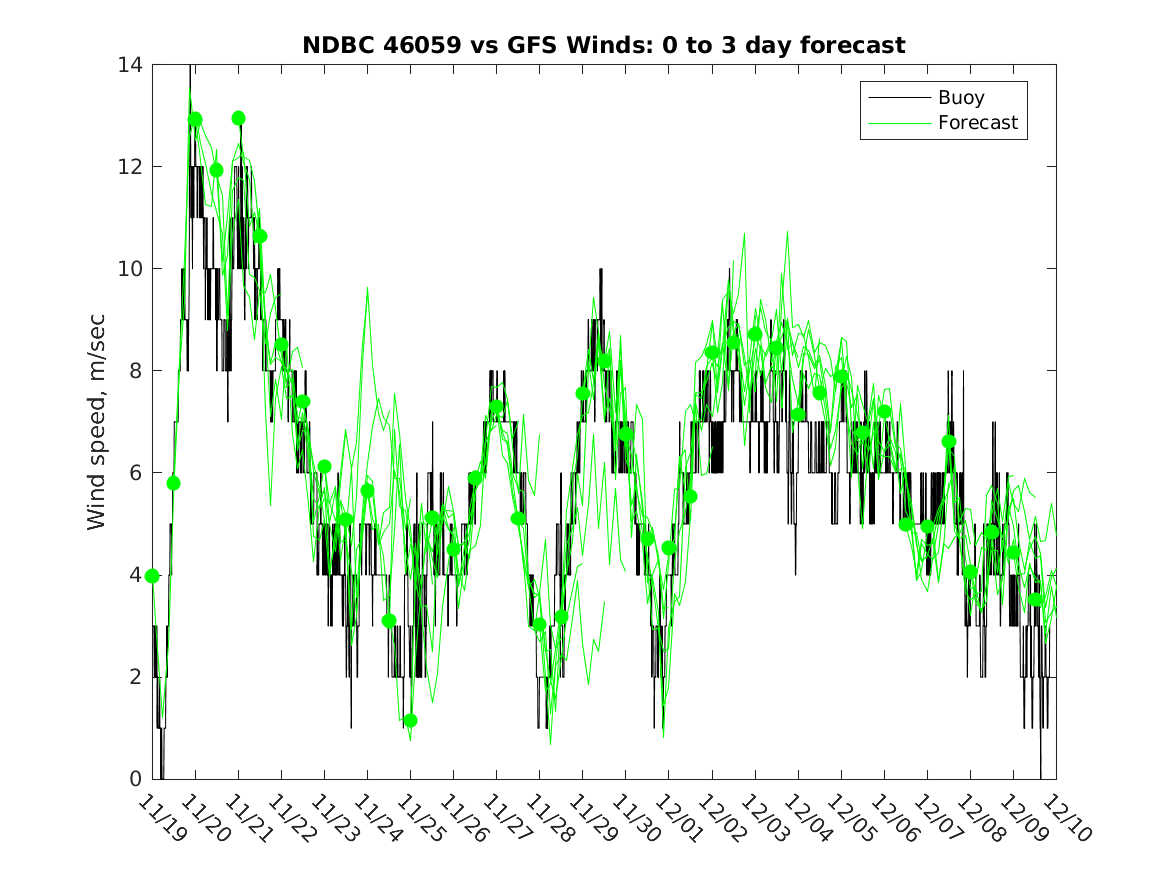 NDBC 46059 vs GFS Winds: 0 to 3 day forecast

Buoy
Forecast

Wind speed, m/sec

14
12
10
8
6
4
2
0

11/19
11/20
11/21
11/22
11/23
11/24
11/25
11/26
11/27
11/28
11/29
11/30
12/01
12/02
12/03
12/04
12/05
12/06
12/07
12/08
12/09
12/10